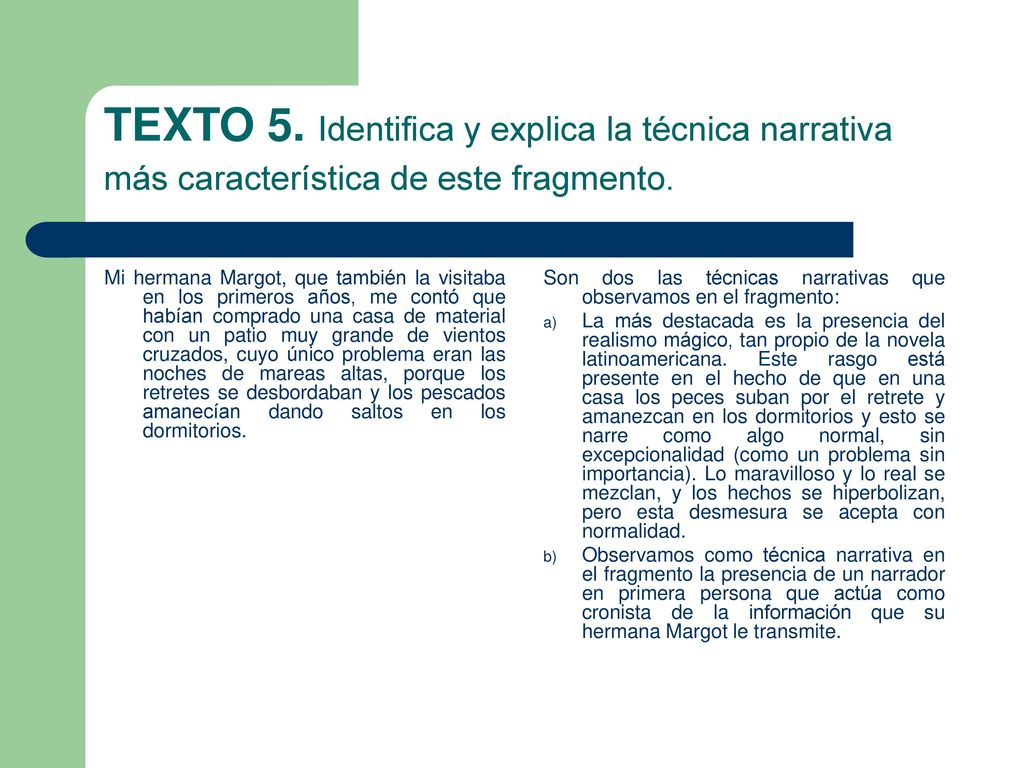 TEXTO 5. Identifica y explica la técnica narrativa más característica de este fragmento.

Mi hermana Margot, que también la visitaba en los primeros años, me contó que habían comprado una casa de material con un patio muy grande de vientos cruzados, cuyo único problema eran las noches de mareas altas, porque los retretes se desbordaban y los pescados amanecían dando saltos en los dormitorios.

Son dos las técnicas narrativas que observamos en el fragmento:

a) La más destacada es la presencia del realismo mágico, tan propio de la novela latinoamericana. Este rasgo está presente en el hecho de que en una casa los peces suban por el retrete y amanezcan en los dormitorios y esto se narre como algo normal, sin excepcionalidad (como un problema sin importancia). Lo maravilloso y lo real se mezclan, y los hechos se hiperbolizan, pero esta desmesura se acepta con normalidad.

b) Observamos como técnica narrativa en el fragmento la presencia de un narrador en primera persona que actúa como cronista de la información que su hermana Margot le transmite.